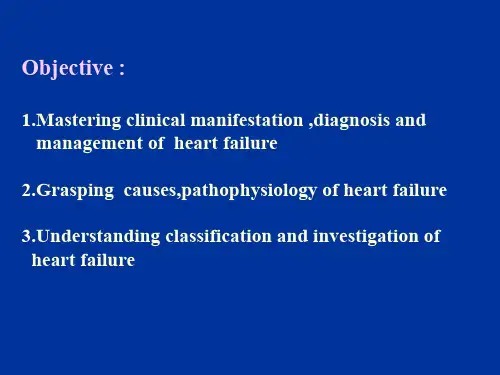 Objective :

1.Mastering clinical manifestation ,diagnosis and management of heart failure

2.Grasping causes,pathophysiology of heart failure

3.Understanding classification and investigation of heart failure